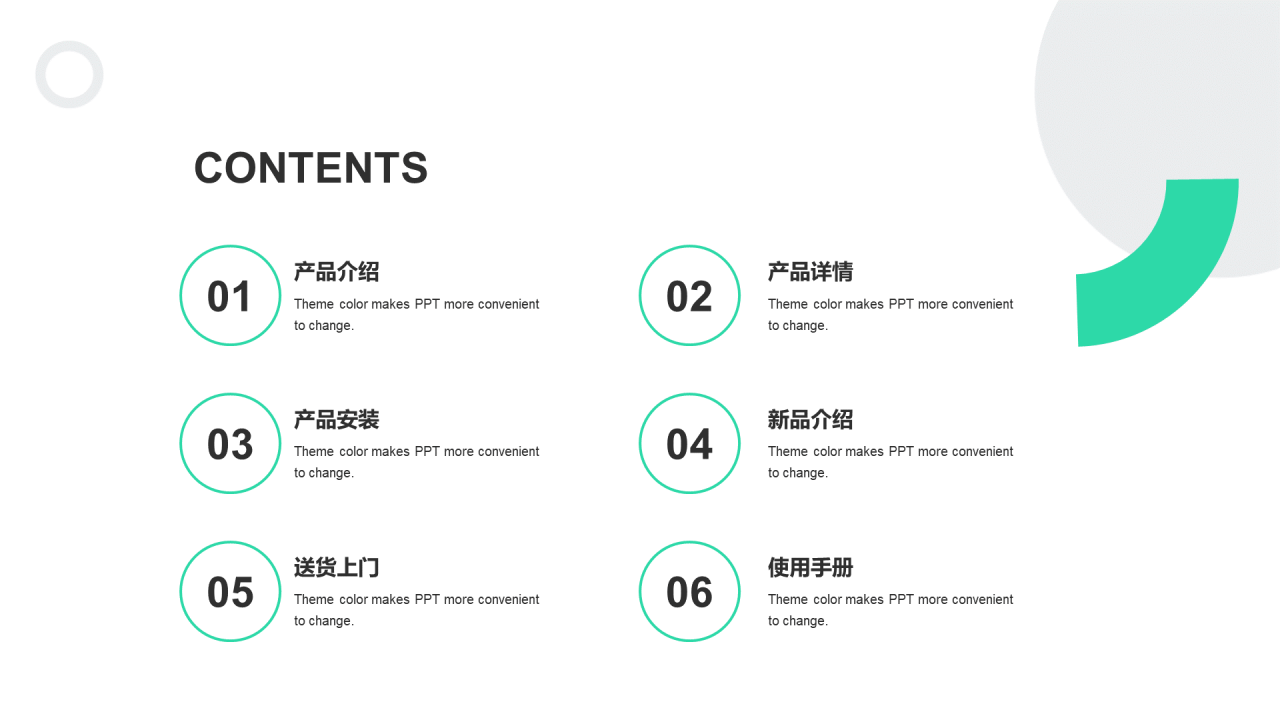 CONTENTS

01
产品介绍
Theme color makes PPT more convenient to change.

02
产品详情
Theme color makes PPT more convenient to change.

03
产品安装
Theme color makes PPT more convenient to change.

04
新品介绍
Theme color makes PPT more convenient to change.

05
送货上门
Theme color makes PPT more convenient to change.

06
使用手册
Theme color makes PPT more convenient to change.